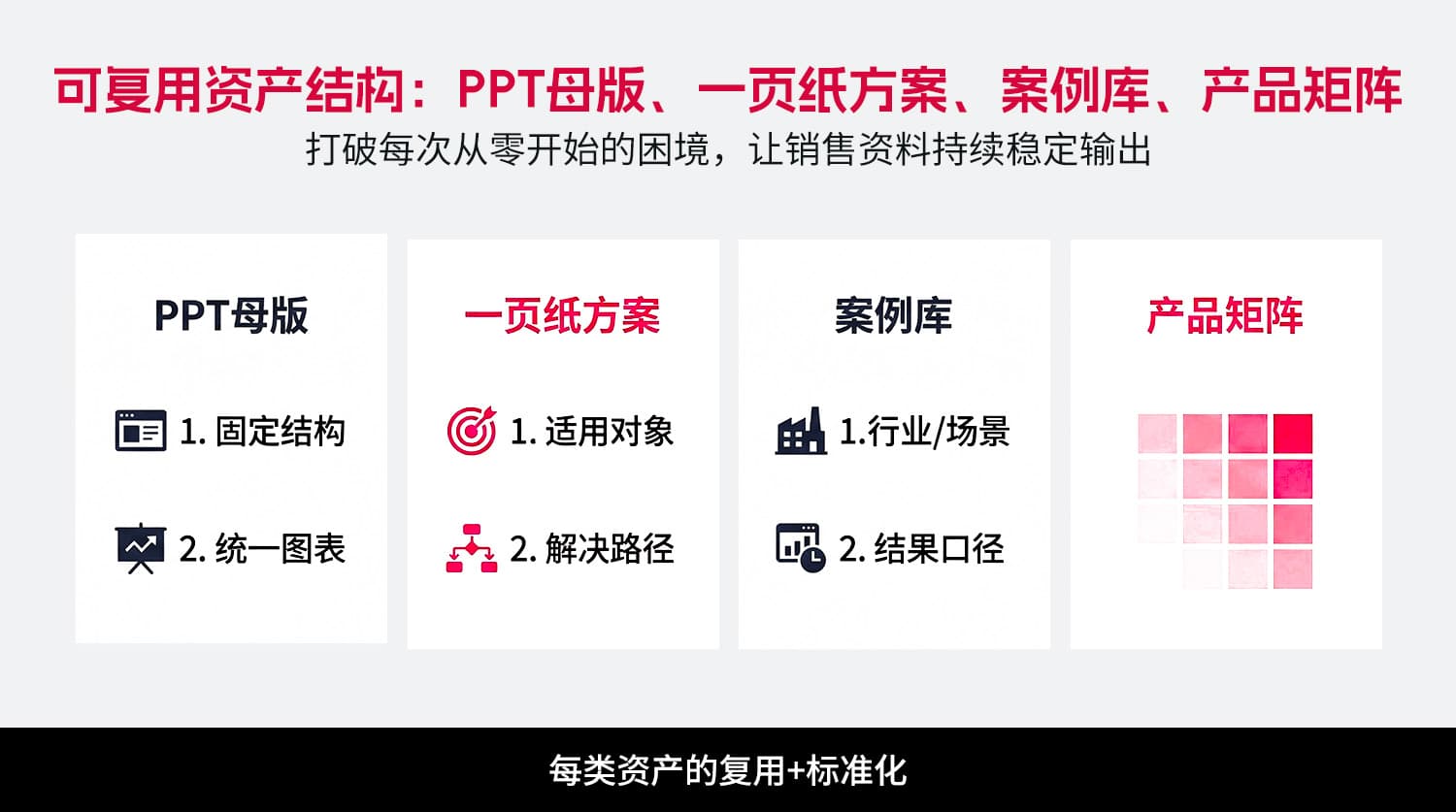 可复用资产结构：PPT母版、一页纸方案、案例库、产品矩阵

打破每次从零开始的困境，让销售资料持续稳定输出

PPT母版

1. 固定结构

2. 统一图表

一页纸方案

1. 适用对象

2. 解决路径

案例库

1.行业/场景

2. 结果口径

产品矩阵

每类资产的复用+标准化